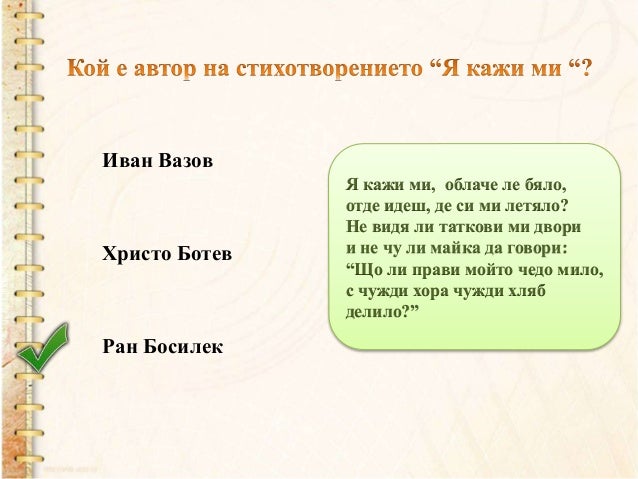 Кой е автор на стихотворението “Я кажи ми “?

Иван Вазов

Христо Ботев

Ран Босилек

Я кажи ми, облаче ле бяло,
отде идеш, де си ми летяло?
Не видя ли таткови ми двори
и не чу ли майка да говори:
“Що ли прави мойто чедо мило,
с чужди хора чужди хляб делило?”